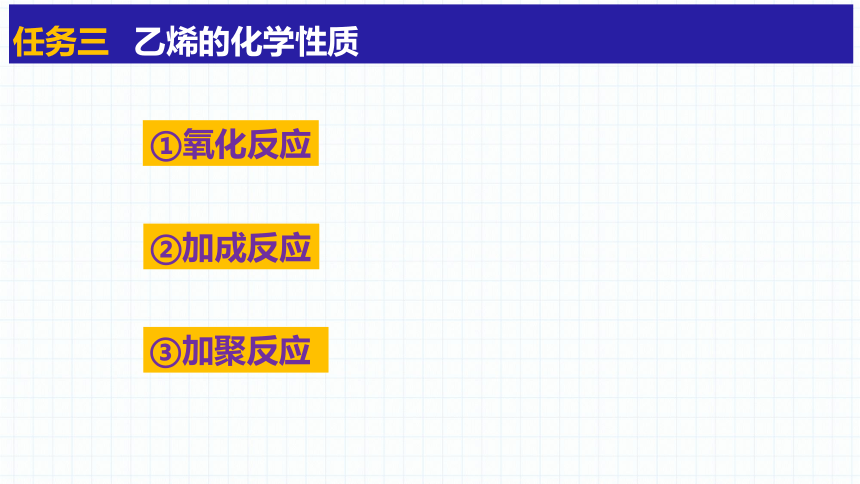 任务三　乙烯的化学性质

①氧化反应

②加成反应

③加聚反应